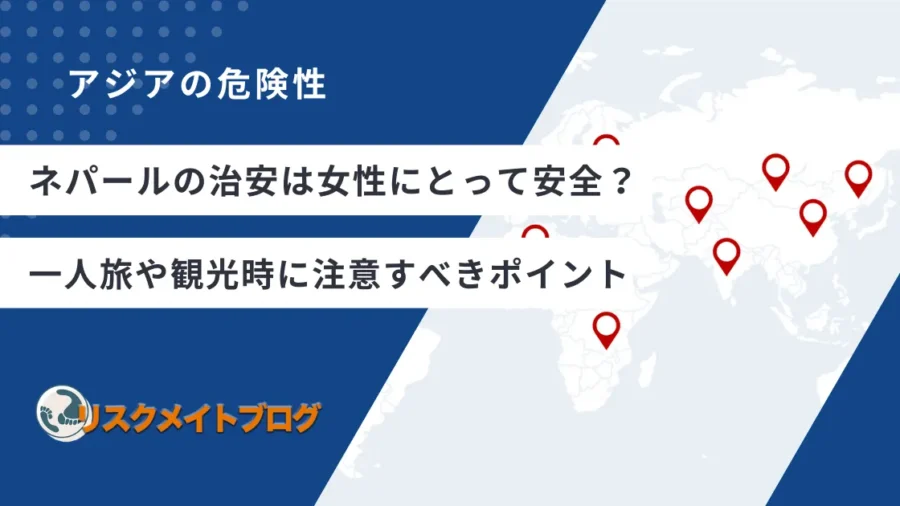 アジアの危険性

ネパールの治安は女性にとって安全？

一人旅や観光時に注意すべきポイント

リスクメイトブログ